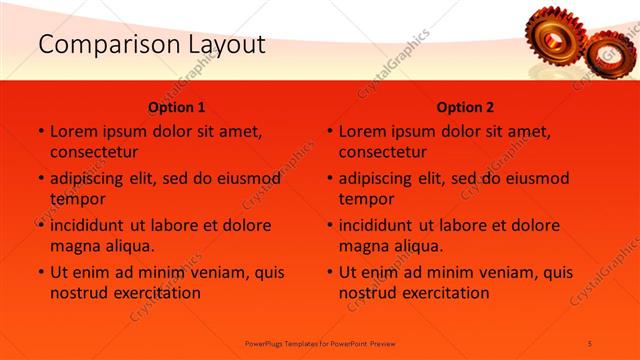 Comparison Layout

Option 1
• Lorem ipsum dolor sit amet, consectetur
• adipiscing elit, sed do eiusmod tempor
• incididunt ut labore et dolore magna aliqua.
• Ut enim ad minim veniam, quis nostrud exercitation

Option 2
• Lorem ipsum dolor sit amet, consectetur
• adipiscing elit, sed do eiusmod tempor
• incididunt ut labore et dolore magna aliqua.
• Ut enim ad minim veniam, quis nostrud exercitation

PowerPlugs Templates for PowerPoint Preview
5

CrystalGraphics